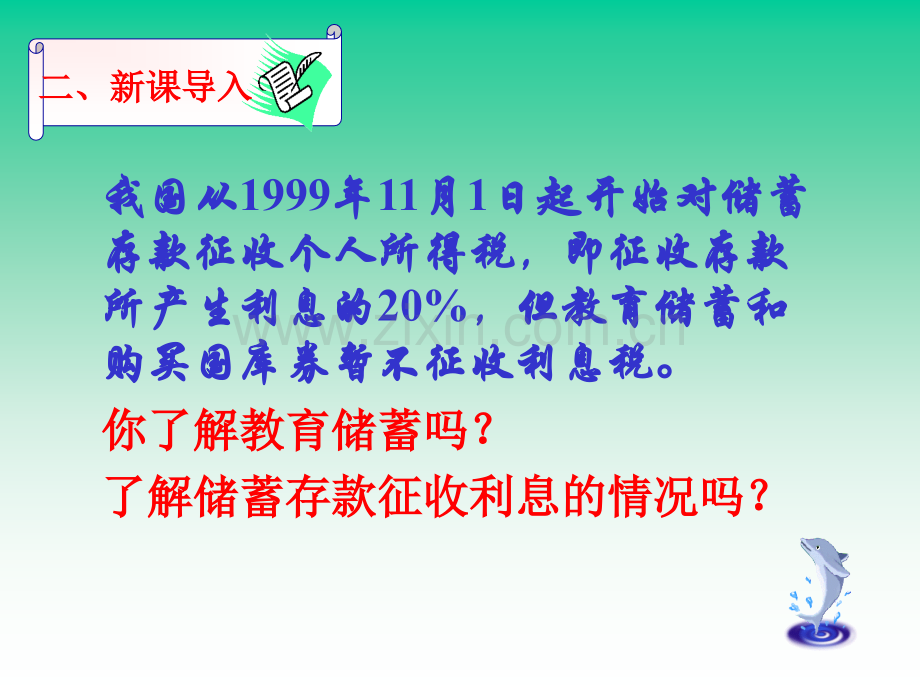 二、新课导入

我国从1999年11月1日起开始对储蓄存款征收个人所得税，即征收存款所产生利息的20%，但教育储蓄和购买国库券暂不征收利息税。

你了解教育储蓄吗？

了解储蓄存款征收利息的情况吗？

www.zixin.com.cn